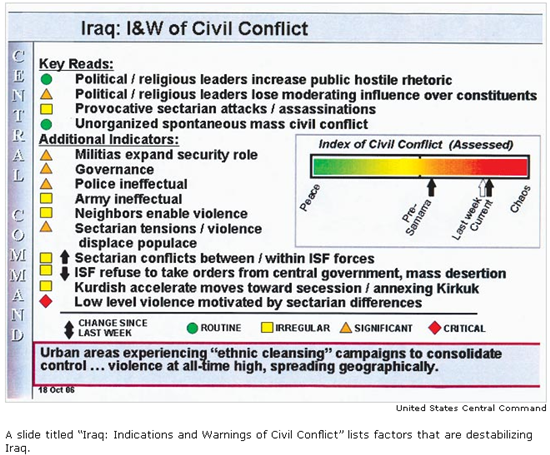 Iraq: I&W of Civil Conflict

CENTRAL COMMAND

Key Reads:
Political / religious leaders increase public hostile rhetoric
Political / religious leaders lose moderating influence over constituents
Provocative sectarian attacks / assassinations
Unorganized spontaneous mass civil conflict

Additional Indicators:
Militias expand security role
Governance
Police ineffectual
Army ineffectual
Neighbors enable violence
Sectarian tensions / violence displace populace
Sectarian conflicts between / within ISF forces
ISF refuse to take orders from central government, mass desertion
Kurdish accelerate moves toward secession / annexing Kirkuk
Low level violence motivated by sectarian differences

Index of Civil Conflict (Assessed)
Peace
Pre-Samarra
Last week
Current
Chaos

CHANGE SINCE LAST WEEK
ROUTINE
IRREGULAR
SIGNIFICANT
CRITICAL

Urban areas experiencing "ethnic cleansing" campaigns to consolidate control … violence at all-time high, spreading geographically.

18 Oct 06

United States Central Command

A slide titled "Iraq: Indications and Warnings of Civil Conflict" lists factors that are destabilizing Iraq.